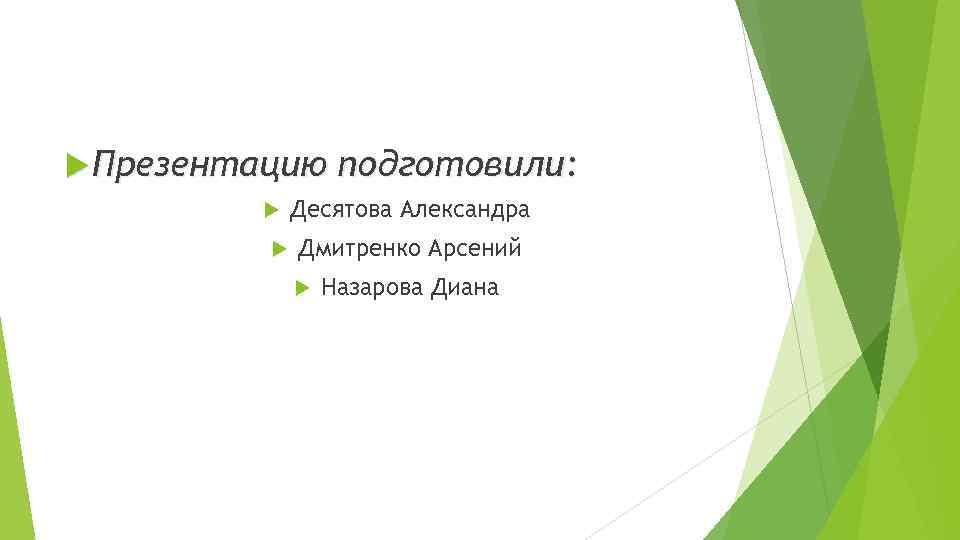 Презентацию подготовили:

Десятова Александра

Дмитренко Арсений

Назарова Диана